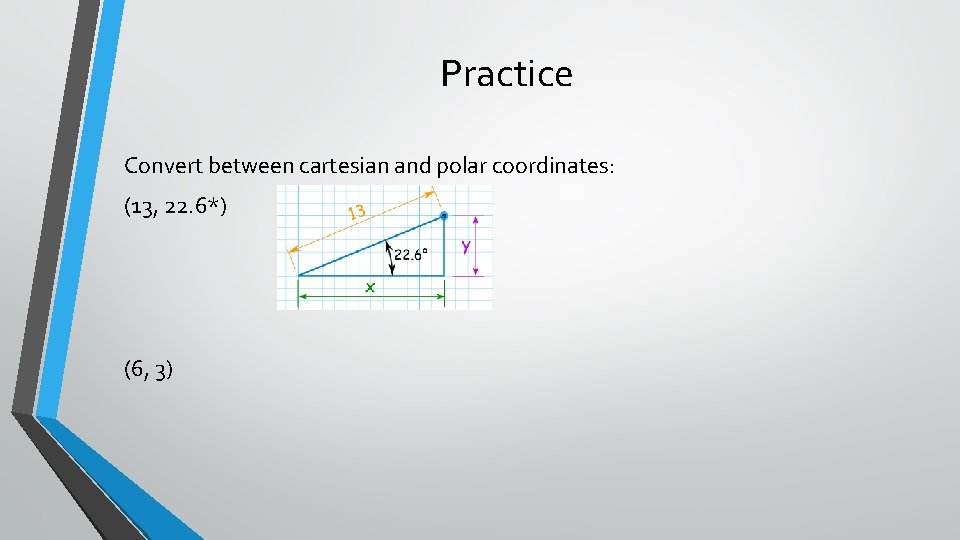 Practice

Convert between cartesian and polar coordinates:

(13, 22.6*)

13

22.6°

y

x

(6, 3)